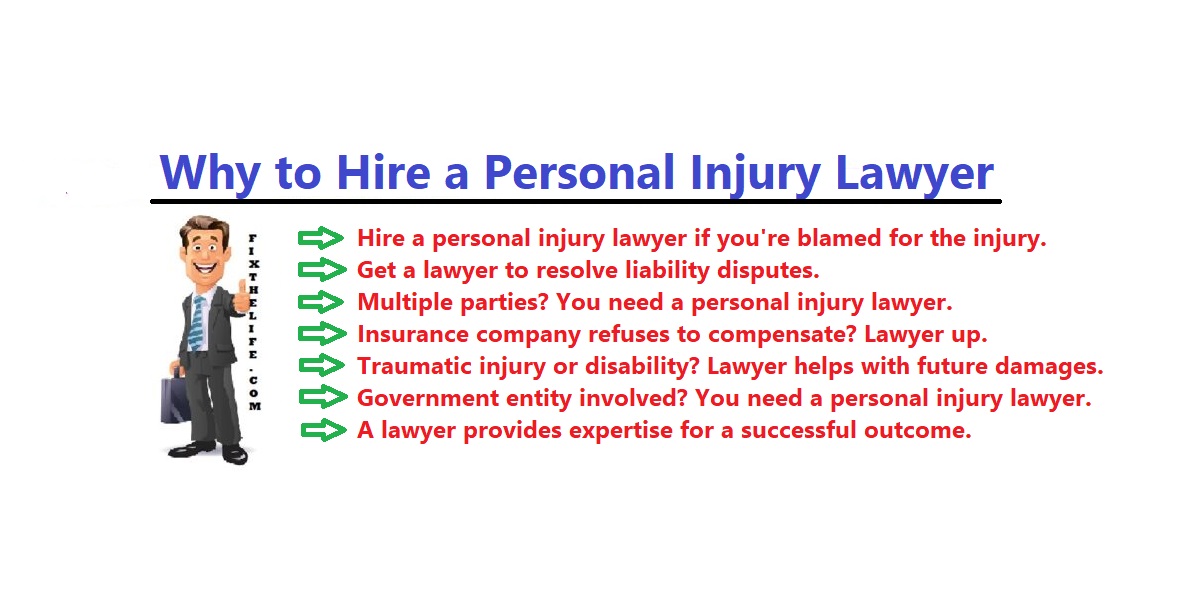 Why to Hire a Personal Injury Lawyer

FIXTHELIFE.COM

Hire a personal injury lawyer if you're blamed for the injury.
Get a lawyer to resolve liability disputes.
Multiple parties? You need a personal injury lawyer.
Insurance company refuses to compensate? Lawyer up.
Traumatic injury or disability? Lawyer helps with future damages.
Government entity involved? You need a personal injury lawyer.
A lawyer provides expertise for a successful outcome.